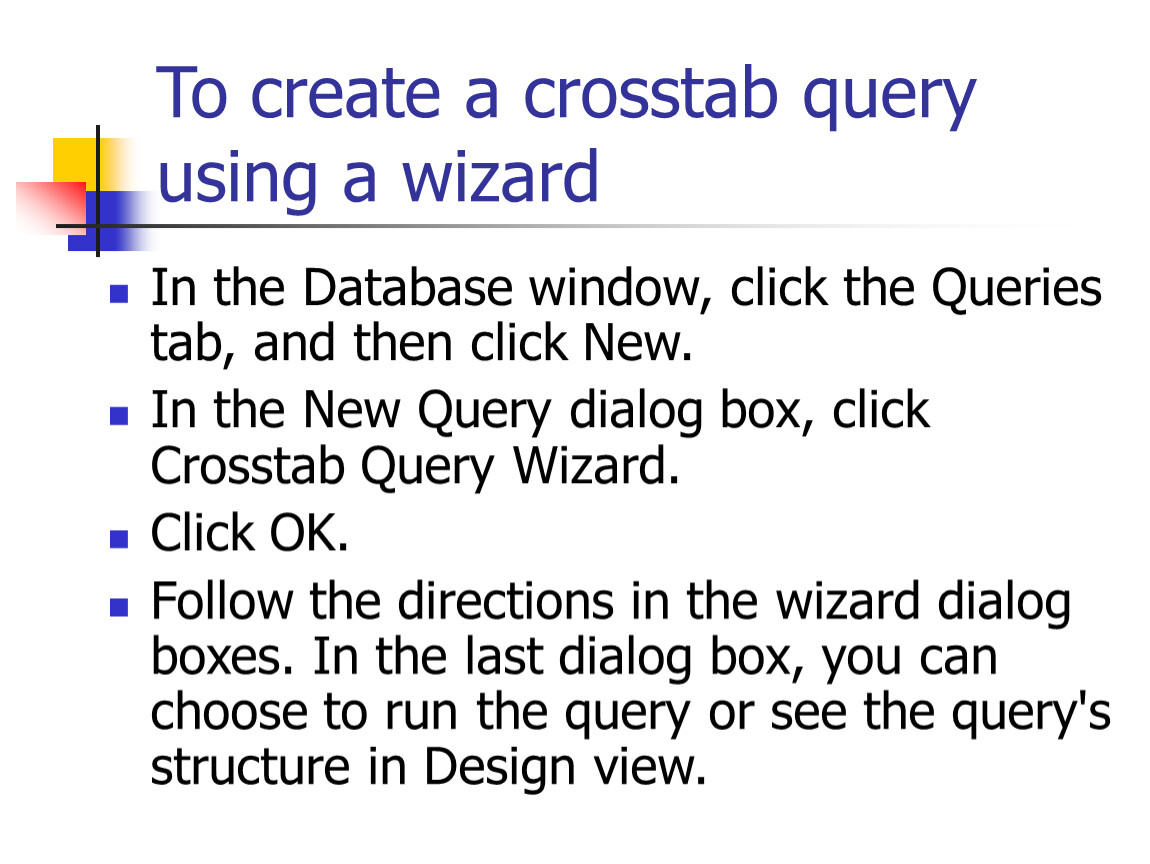 To create a crosstab query using a wizard

- In the Database window, click the Queries tab, and then click New.
- In the New Query dialog box, click Crosstab Query Wizard.
- Click OK.
- Follow the directions in the wizard dialog boxes. In the last dialog box, you can choose to run the query or see the query's structure in Design view.